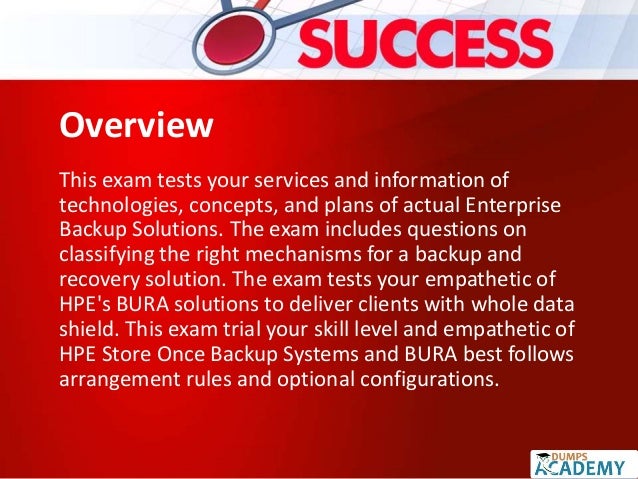 SUCCESS

Overview

This exam tests your services and information of technologies, concepts, and plans of actual Enterprise Backup Solutions. The exam includes questions on classifying the right mechanisms for a backup and recovery solution. The exam tests your empathetic of HPE's BURA solutions to deliver clients with whole data shield. This exam trial your skill level and empathetic of HPE Store Once Backup Systems and BURA best follows arrangement rules and optional configurations.

DUMPS ACADEMY